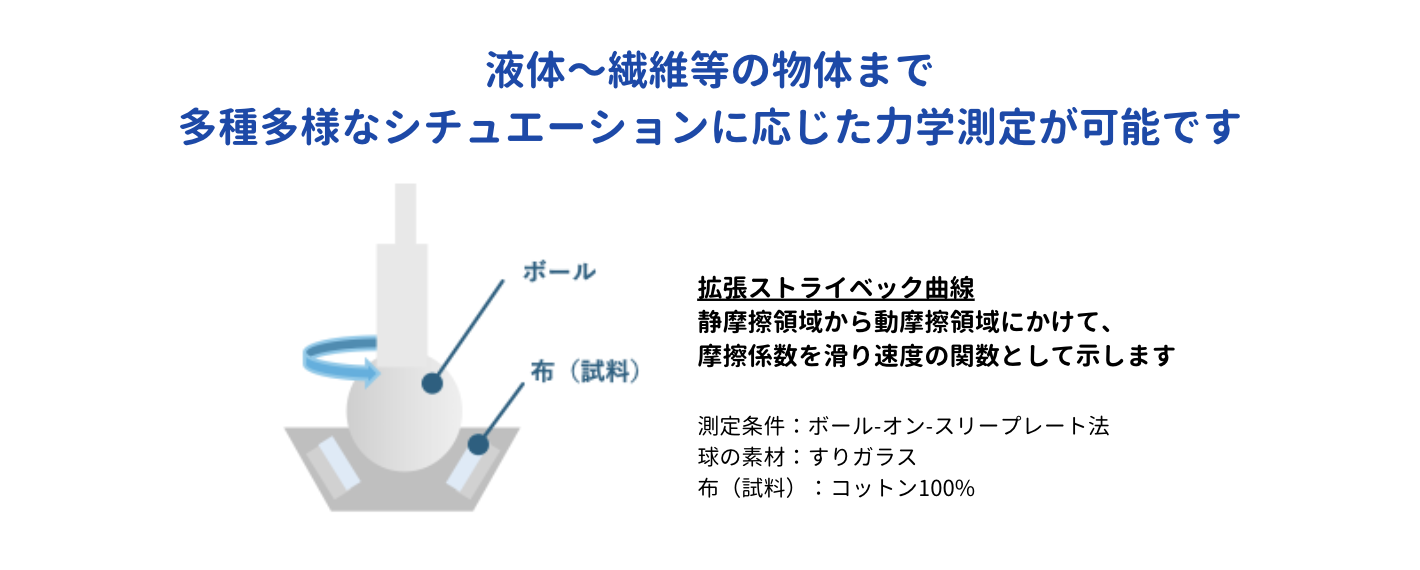 液体〜繊維等の物体まで
多種多様なシチュエーションに応じた力学測定が可能です

ボール

布（試料）

拡張ストライベック曲線
静摩擦領域から動摩擦領域にかけて、
摩擦係数を滑り速度の関数として示します

測定条件：ボール-オン-スリープレート法
球の素材：すりガラス
布（試料）：コットン100%